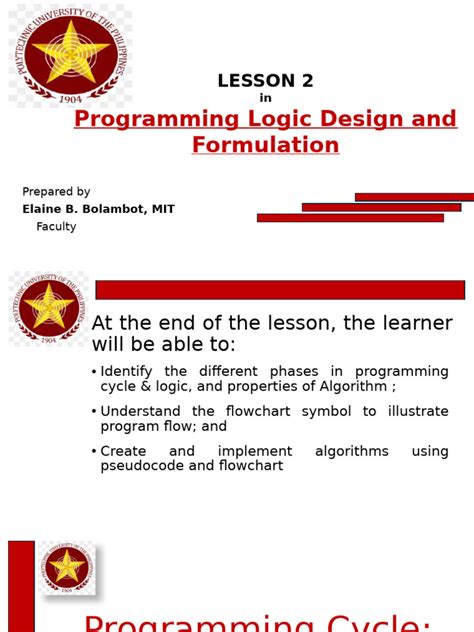 POLYTECHNIC UNIVERSITY OF THE PHILIPPINES
1904

LESSON 2
in
Programming Logic Design and Formulation

Prepared by
Elaine B. Bolambot, MIT
Faculty

POLYTECHNIC UNIVERSITY OF THE PHILIPPINES
1904

At the end of the lesson, the learner will be able to:

• Identify the different phases in programming cycle & logic, and properties of Algorithm ;

• Understand the flowchart symbol to illustrate program flow; and

• Create and implement algorithms using pseudocode and flowchart

POLYTECHNIC UNIVERSITY OF THE PHILIPPINES
1904

Programming Cycle: